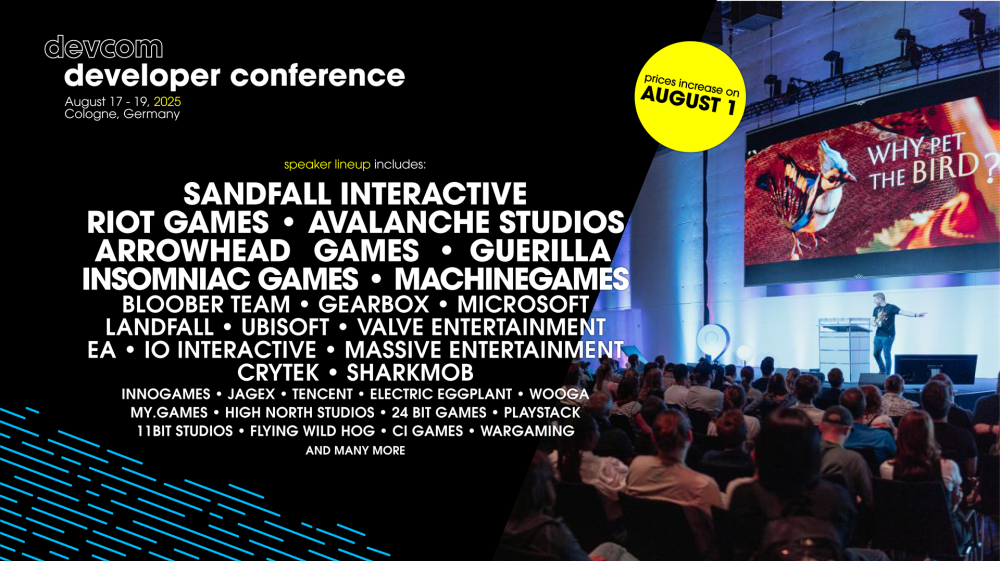 devcom
developer conference
August 17 - 19, 2025
Cologne, Germany

prices increase on
AUGUST 1

speaker lineup includes:

SANDFALL INTERACTIVE
RIOT GAMES • AVALANCHE STUDIOS
ARROWHEAD GAMES • GUERILLA
INSOMNIAC GAMES • MACHINEGAMES
BLOOBER TEAM • GEARBOX • MICROSOFT
LANDFALL • UBISOFT • VALVE ENTERTAINMENT
EA • IO INTERACTIVE • MASSIVE ENTERTAINMENT
CRYTEK • SHARKMOB
INNOGAMES • JAGEX • TENCENT • ELECTRIC EGGPLANT • WOOGA
MY.GAMES • HIGH NORTH STUDIOS • 24 BIT GAMES • PLAYSTACK
11BIT STUDIOS • FLYING WILD HOG • CI GAMES • WARGAMING
AND MANY MORE

WHY PET THE BIRD?